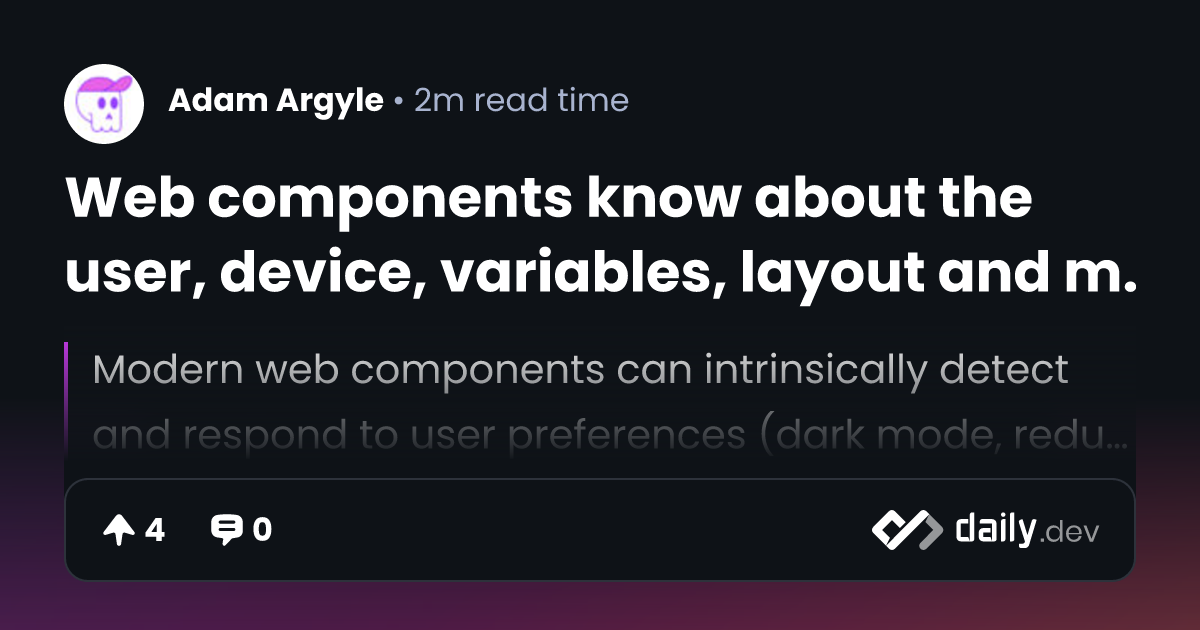 Adam Argyle • 2m read time

Web components know about the user, device, variables, layout and m.

Modern web components can intrinsically detect and respond to user preferences (dark mode, redu...

4 0

daily.dev